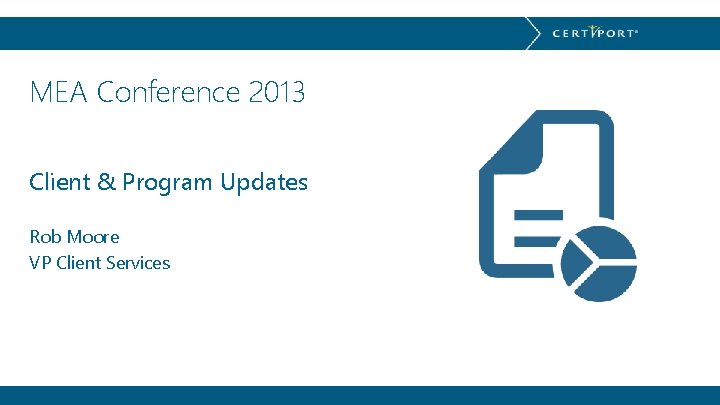 CERTIPORT®

MEA Conference 2013

Client & Program Updates

Rob Moore
VP Client Services